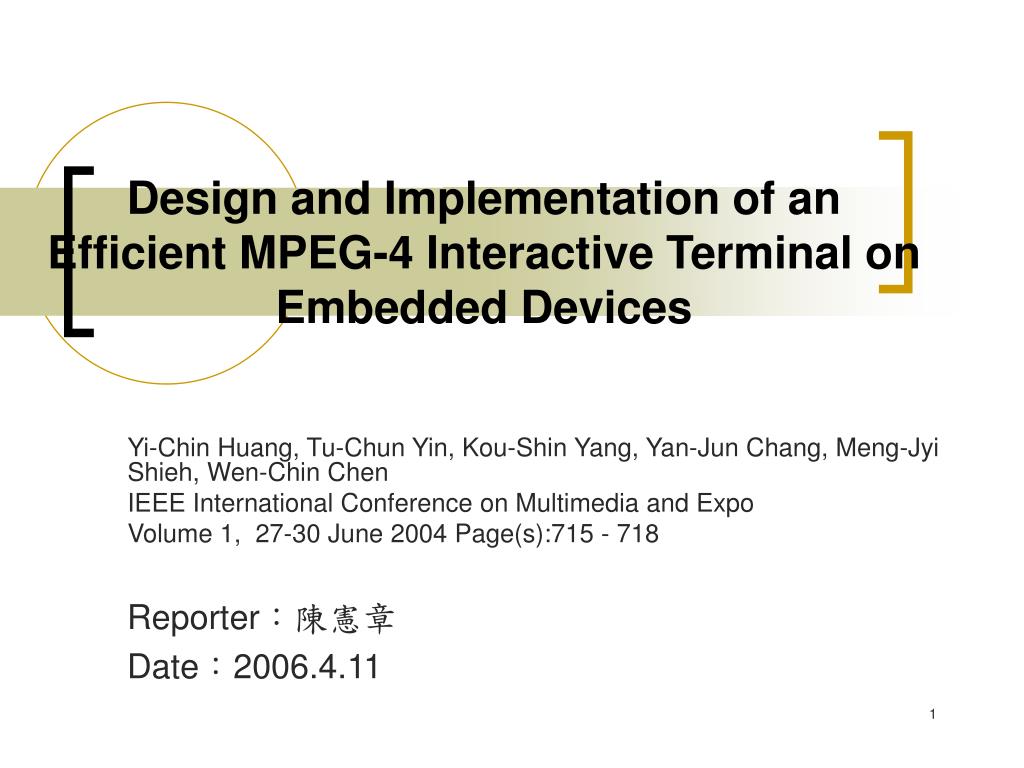 Design and Implementation of an Efficient MPEG-4 Interactive Terminal on Embedded Devices

Yi-Chin Huang, Tu-Chun Yin, Kou-Shin Yang, Yan-Jun Chang, Meng-Jyi Shieh, Wen-Chin Chen

IEEE International Conference on Multimedia and Expo

Volume 1, 27-30 June 2004 Page(s):715 - 718

Reporter：陳憲章

Date：2006.4.11

1